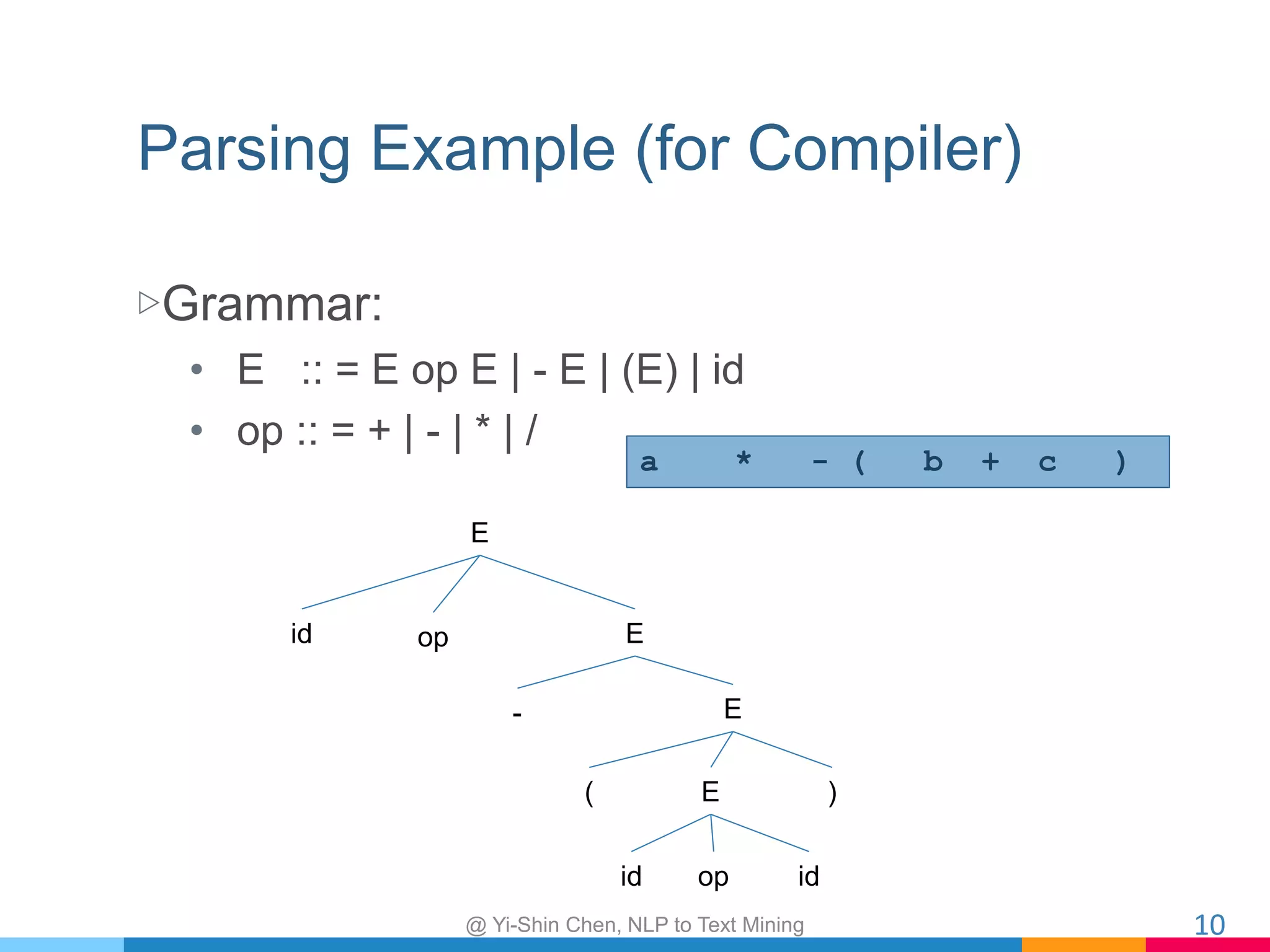 Parsing Example (for Compiler)

▷Grammar:

• E :: = E op E | - E | (E) | id
• op :: = + | - | * | /

a * - ( b + c )

E

id op E

- E

( E )

id op id

@ Yi-Shin Chen, NLP to Text Mining

10